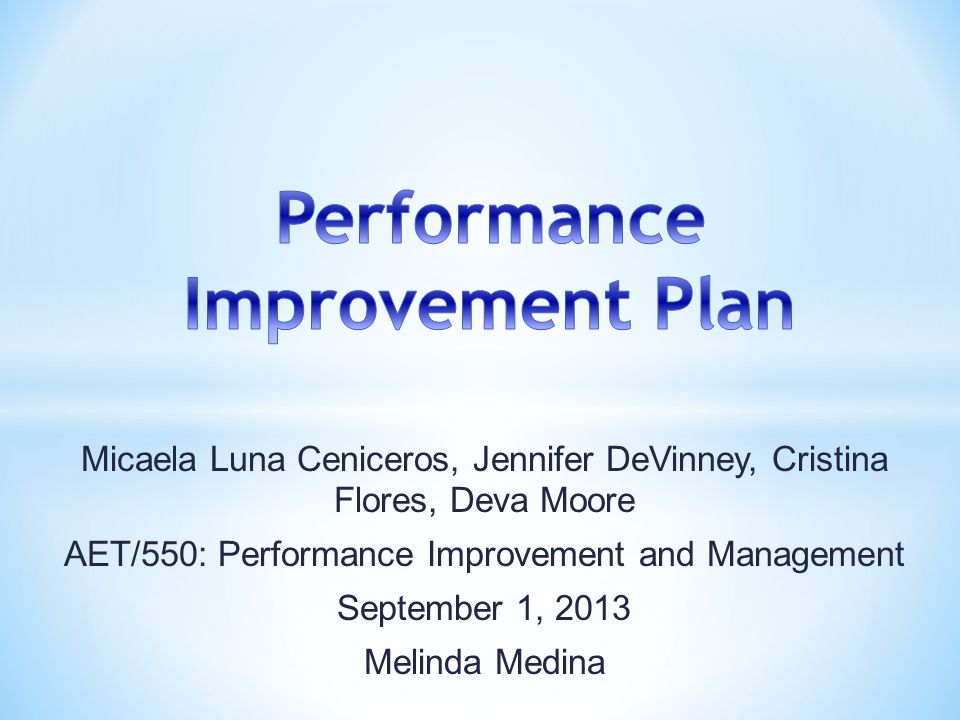 Performance Improvement Plan

Micaela Luna Ceniceros, Jennifer DeVinney, Cristina Flores, Deva Moore

AET/550: Performance Improvement and Management

September 1, 2013

Melinda Medina